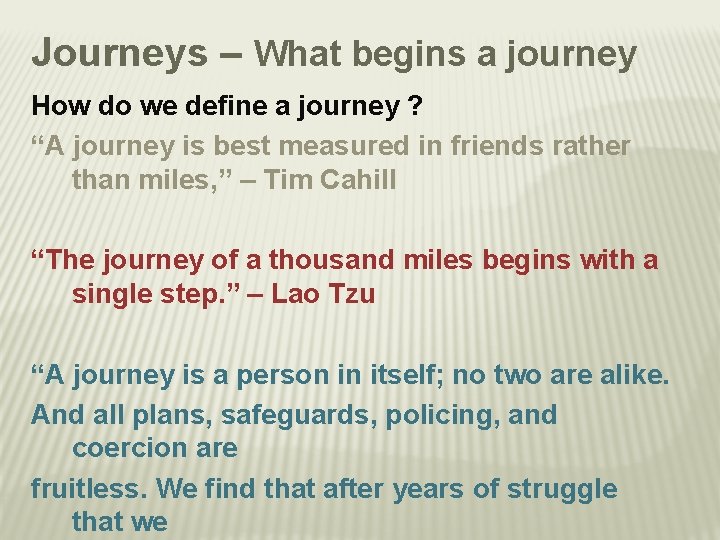 Journeys – What begins a journey

How do we define a journey ?

“A journey is best measured in friends rather than miles,” – Tim Cahill

“The journey of a thousand miles begins with a single step.” – Lao Tzu

“A journey is a person in itself; no two are alike.

And all plans, safeguards, policing, and coercion are

fruitless. We find that after years of struggle that we